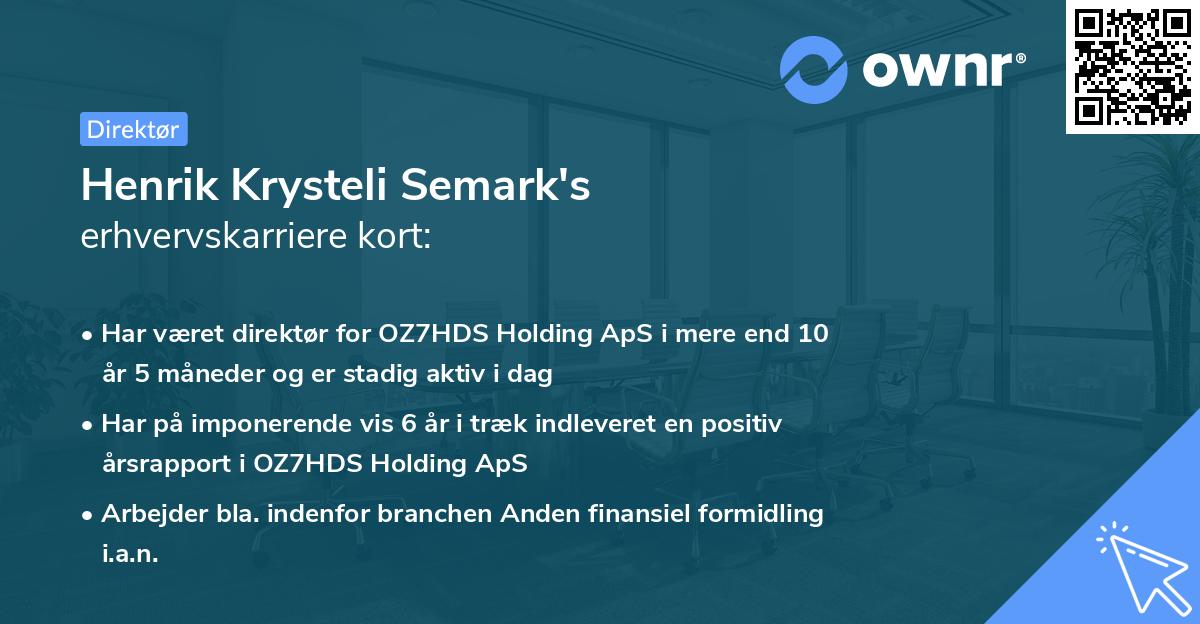 ownr®

Direktør

Henrik Krysteli Semark's
erhvervskarriere kort:

• Har været direktør for OZ7HDS Holding ApS i mere end 10 år 5 måneder og er stadig aktiv i dag

• Har på imponerende vis 6 år i træk indleveret en positiv årsrapport i OZ7HDS Holding ApS

• Arbejder bla. indenfor branchen Anden finansiel formidling i.a.n.